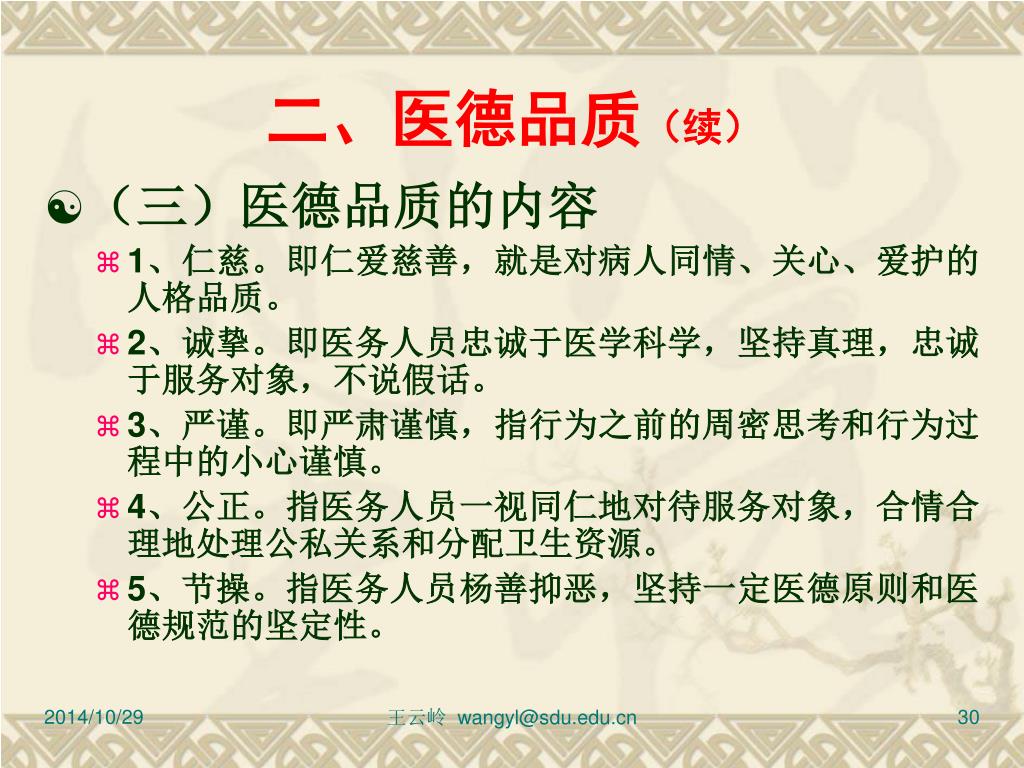 二、医德品质（续）

（三）医德品质的内容

1、仁慈。即仁爱慈善，就是对病人同情、关心、爱护的人格品质。

2、诚挚。即医务人员忠诚于医学科学，坚持真理，忠诚于服务对象，不说假话。

3、严谨。即严肃谨慎，指行为之前的周密思考和行为过程中的小心谨慎。

4、公正。指医务人员一视同仁地对待服务对象，合情合理地处理公私关系和分配卫生资源。

5、节操。指医务人员杨善抑恶，坚持一定医德原则和医德规范的坚定性。

2014/10/29

王云岭 wangyl@sdu.edu.cn

30